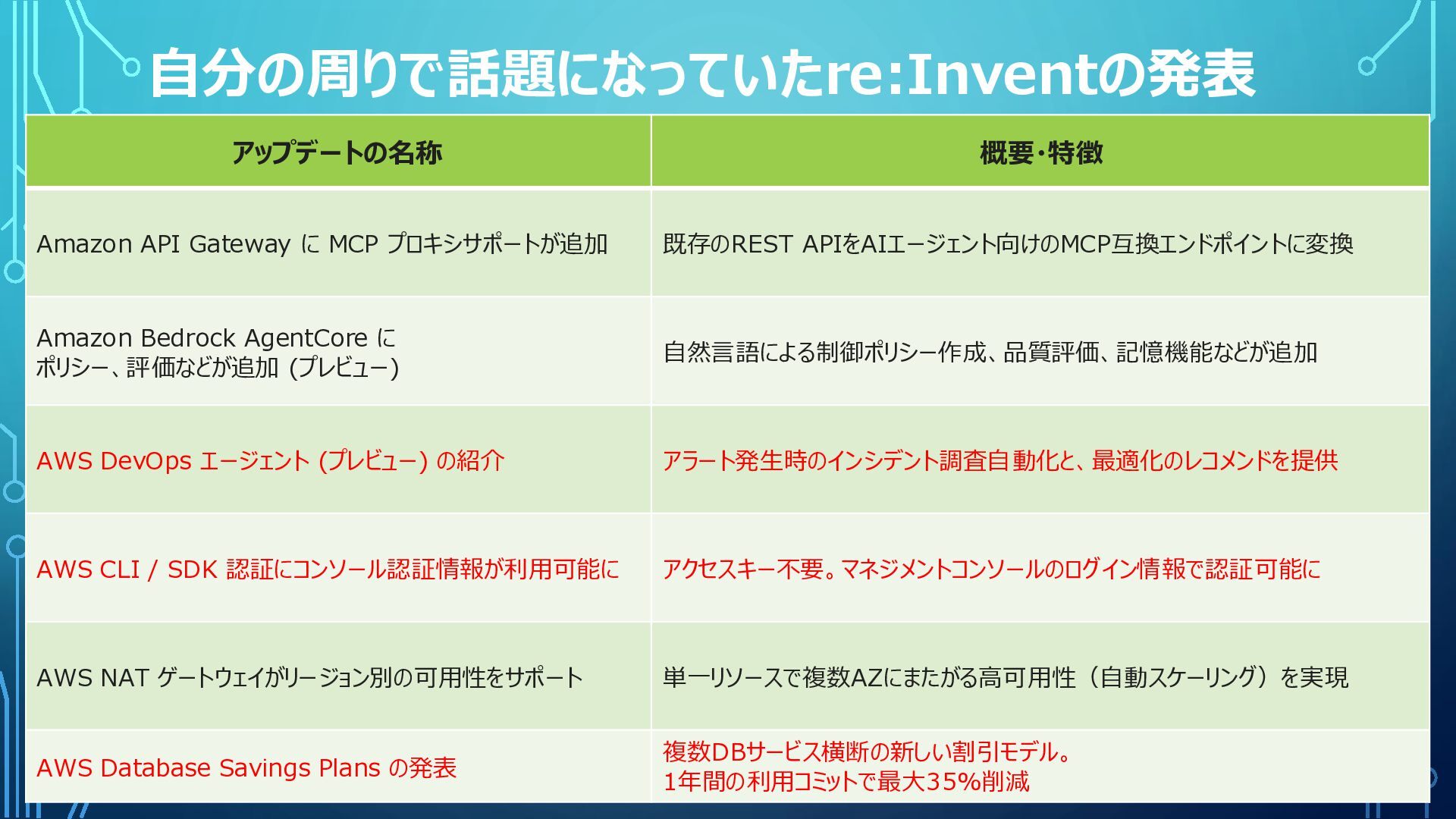 自分の周りで話題になっていたre:Inventの発表

| アップデートの名称 | 概要・特徴 |
|---|---|
| Amazon API Gateway に MCP プロキシサポートが追加 | 既存のREST APIをAIエージェント向けのMCP互換エンドポイントに変換 |
| Amazon Bedrock AgentCore に ポリシー、評価などが追加 (プレビュー) | 自然言語による制御ポリシー作成、品質評価、記憶機能などが追加 |
| AWS DevOps エージェント (プレビュー) の紹介 | アラート発生時のインシデント調査自動化と、最適化のレコメンドを提供 |
| AWS CLI / SDK 認証にコンソール認証情報が利用可能に | アクセスキー不要。マネジメントコンソールのログイン情報で認証可能に |
| AWS NAT ゲートウェイがリージョン別の可用性をサポート | 単一リソースで複数AZにまたがる高可用性（自動スケーリング）を実現 |
| AWS Database Savings Plans の発表 | 複数DBサービス横断の新しい割引モデル。 1年間の利用コミットで最大35%削減 |